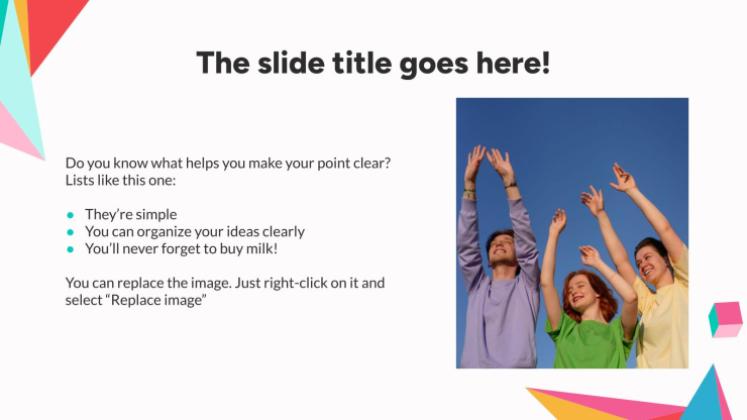 The slide title goes here!

Do you know what helps you make your point clear? Lists like this one:

- They're simple
- You can organize your ideas clearly
- You'll never forget to buy milk!

You can replace the image. Just right-click on it and select "Replace image"